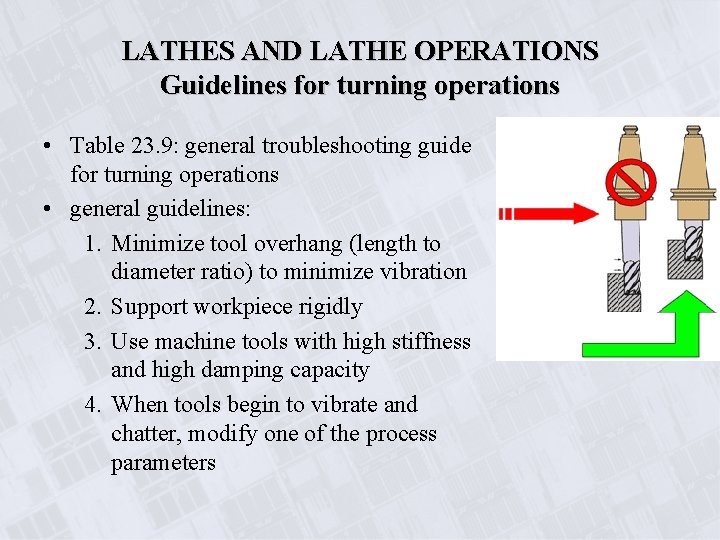 LATHES AND LATHE OPERATIONS
Guidelines for turning operations

• Table 23.9: general troubleshooting guide for turning operations
• general guidelines:
1. Minimize tool overhang (length to diameter ratio) to minimize vibration
2. Support workpiece rigidly
3. Use machine tools with high stiffness and high damping capacity
4. When tools begin to vibrate and chatter, modify one of the process parameters